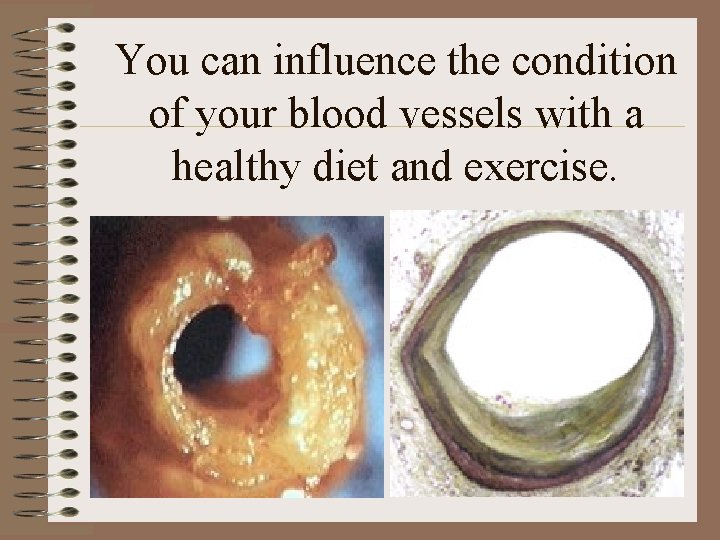 You can influence the condition of your blood vessels with a healthy diet and exercise.